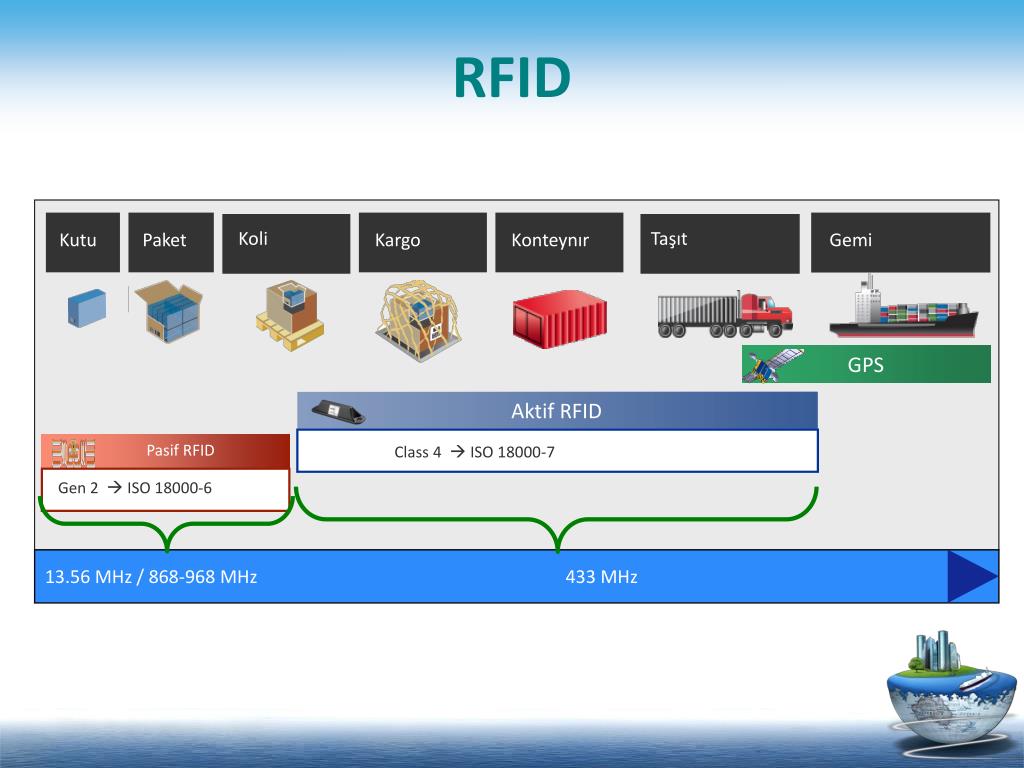 RFID

Kutu

Paket

Koli

Kargo

Konteynır

Taşıt

Gemi

GPS

Aktif RFID

Class 4 → ISO 18000-7

Pasif RFID

Gen 2 → ISO 18000-6

13.56 MHz / 868-968 MHz

433 MHz